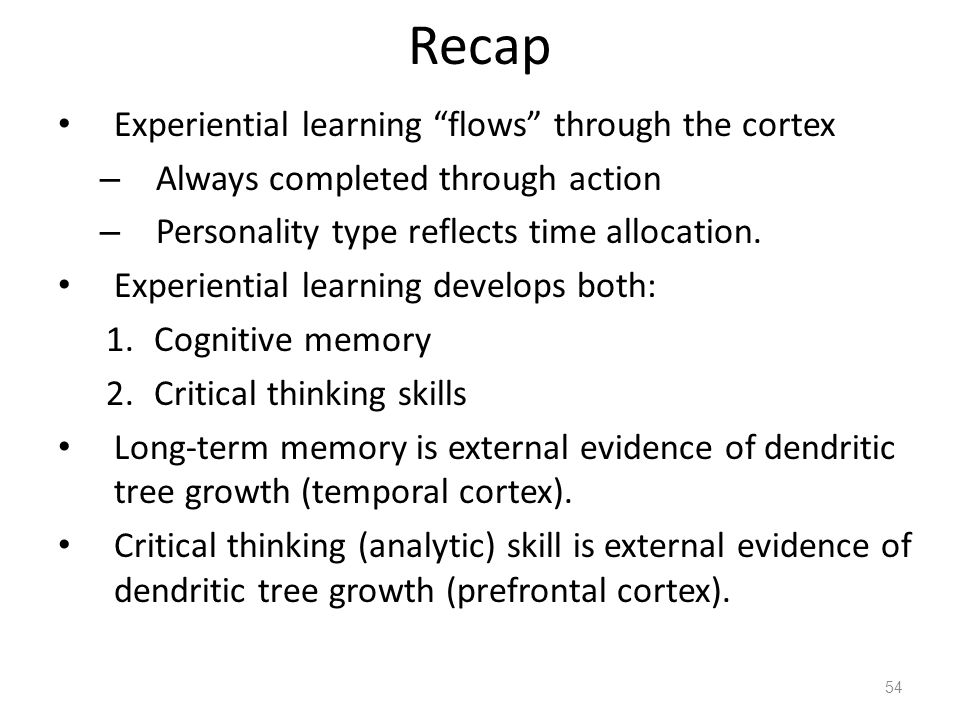 Recap

• Experiential learning “flows” through the cortex
– Always completed through action
– Personality type reflects time allocation.
• Experiential learning develops both:
1. Cognitive memory
2. Critical thinking skills
• Long-term memory is external evidence of dendritic tree growth (temporal cortex).
• Critical thinking (analytic) skill is external evidence of dendritic tree growth (prefrontal cortex).

54